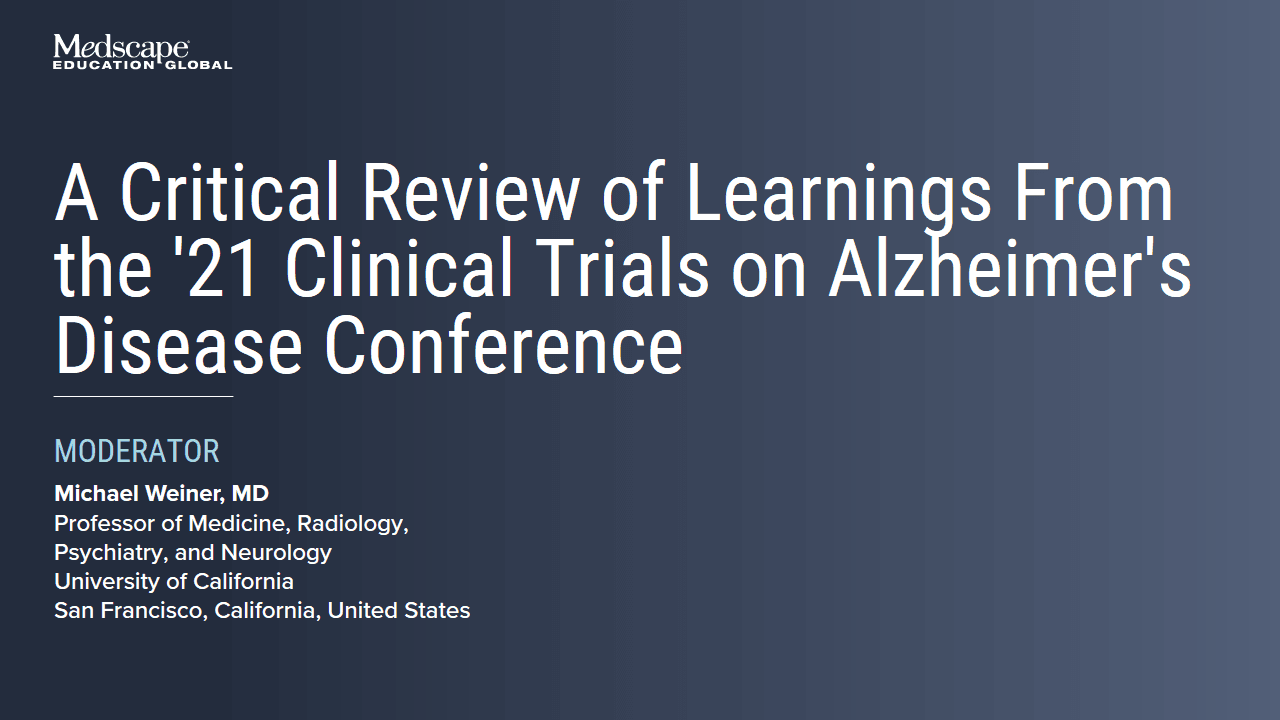 Medscape
EDUCATION GLOBAL

A Critical Review of Learnings From the '21 Clinical Trials on Alzheimer's Disease Conference

MODERATOR

Michael Weiner, MD
Professor of Medicine, Radiology, Psychiatry, and Neurology
University of California
San Francisco, California, United States